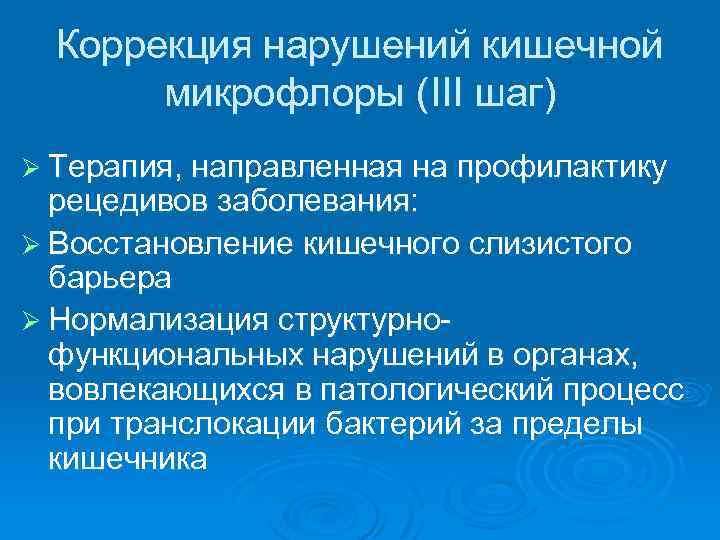 Коррекция нарушений кишечной микрофлоры (III шаг)

➢ Терапия, направленная на профилактику рецедивов заболевания:
➢ Восстановление кишечного слизистого барьера
➢ Нормализация структурно-функциональных нарушений в органах, вовлекающихся в патологический процесс при транслокации бактерий за пределы кишечника